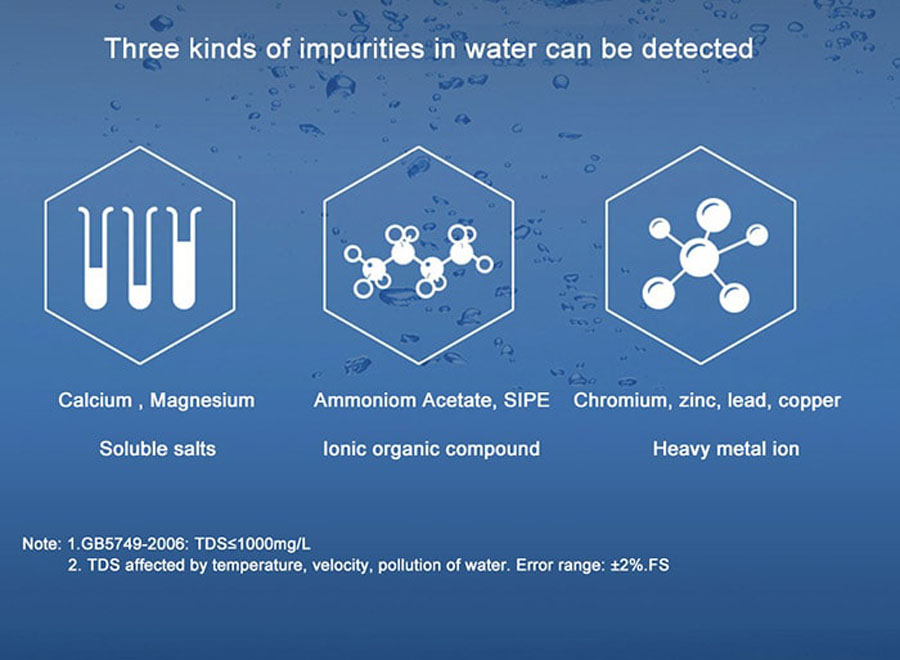 Three kinds of impurities in water can be detected

Calcium , Magnesium

Soluble salts

Ammoniom Acetate, SIPE

Ionic organic compound

Chromium, zinc, lead, copper

Heavy metal ion

Note: 1.GB5749-2006: TDS≤1000mg/L
2. TDS affected by temperature, velocity, pollution of water. Error range: ±2%.FS